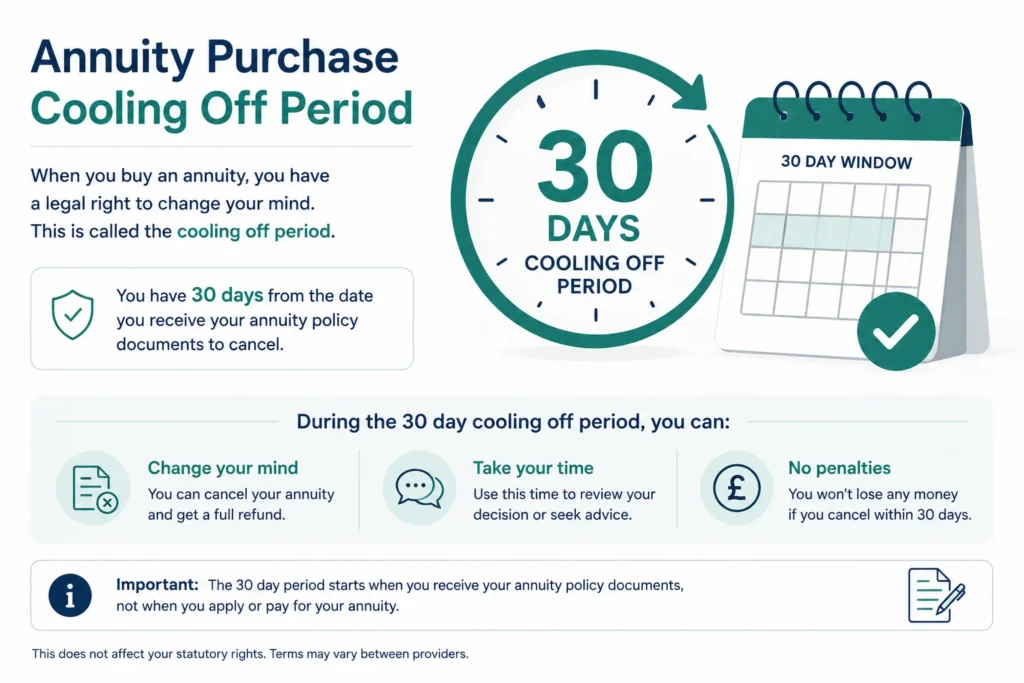 Annuity Purchase
Cooling Off Period

When you buy an annuity, you have a legal right to change your mind. This is called the cooling off period.

You have 30 days from the date you receive your annuity policy documents to cancel.

30
DAYS
COOLING OFF PERIOD

30 DAY WINDOW

During the 30 day cooling off period, you can:

Change your mind
You can cancel your annuity and get a full refund.

Take your time
Use this time to review your decision or seek advice.

£

No penalties
You won't lose any money if you cancel within 30 days.

i

Important: The 30 day period starts when you receive your annuity policy documents, not when you apply or pay for your annuity.

This does not affect your statutory rights. Terms may vary between providers.